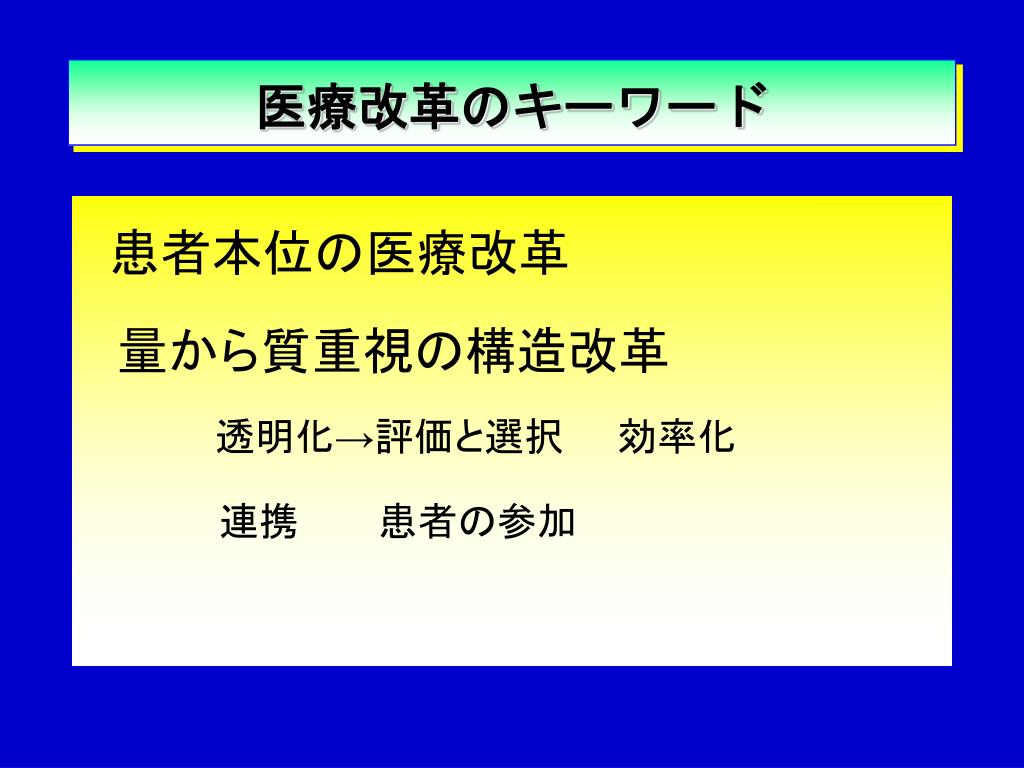 医療改革のキーワード

患者本位の医療改革

量から質重視の構造改革

透明化→評価と選択　効率化

連携　患者の参加